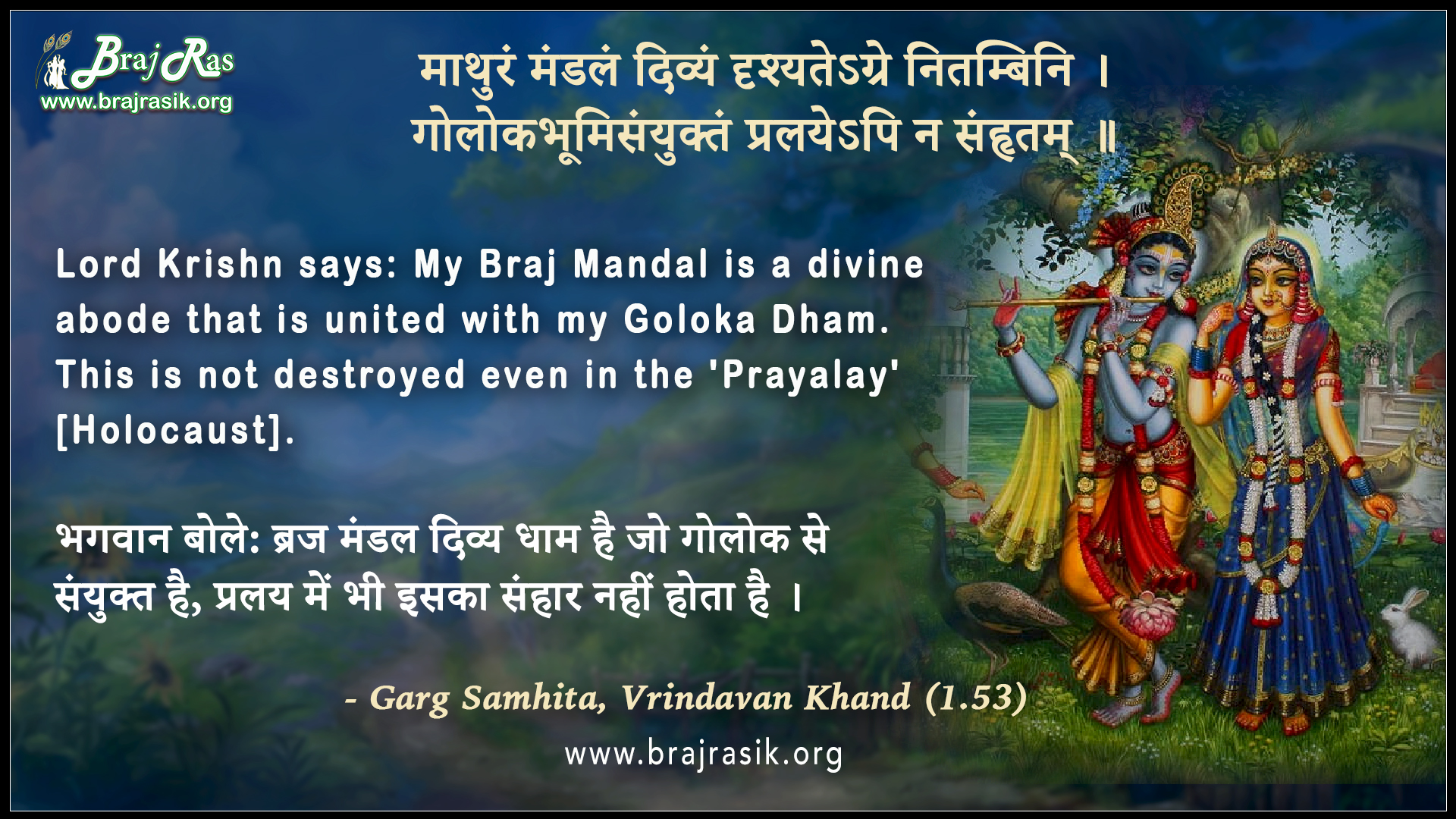 Braj Ras
www.brajrasik.org

माथुरं मंडलं दिव्यं दृश्यतेऽग्रे नितम्बिनि ।
गोलोकभूमिसंयुक्तं प्रलयेऽपि न संहृतम् ॥

Lord Krishn says: My Braj Mandal is a divine abode that is united with my Goloka Dham. This is not destroyed even in the 'Prayalay' [Holocaust].

भगवान बोले: ब्रज मंडल दिव्य धाम है जो गोलोक से संयुक्त है, प्रलय में भी इसका संहार नहीं होता है ।

- Garg Samhita, Vrindavan Khand (1.53)

www.brajrasik.org